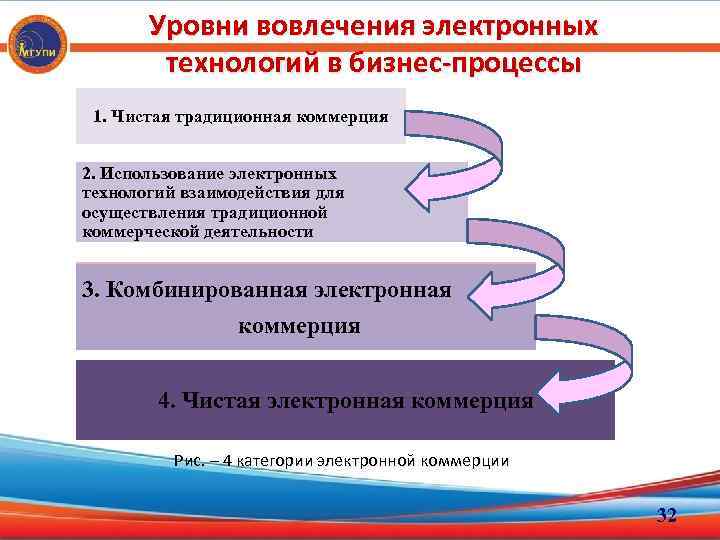 МГУПИ

Уровни вовлечения электронных технологий в бизнес-процессы

1. Чистая традиционная коммерция

2. Использование электронных технологий взаимодействия для осуществления традиционной коммерческой деятельности

3. Комбинированная электронная коммерция

4. Чистая электронная коммерция

Рис. – 4 категории электронной коммерции

32